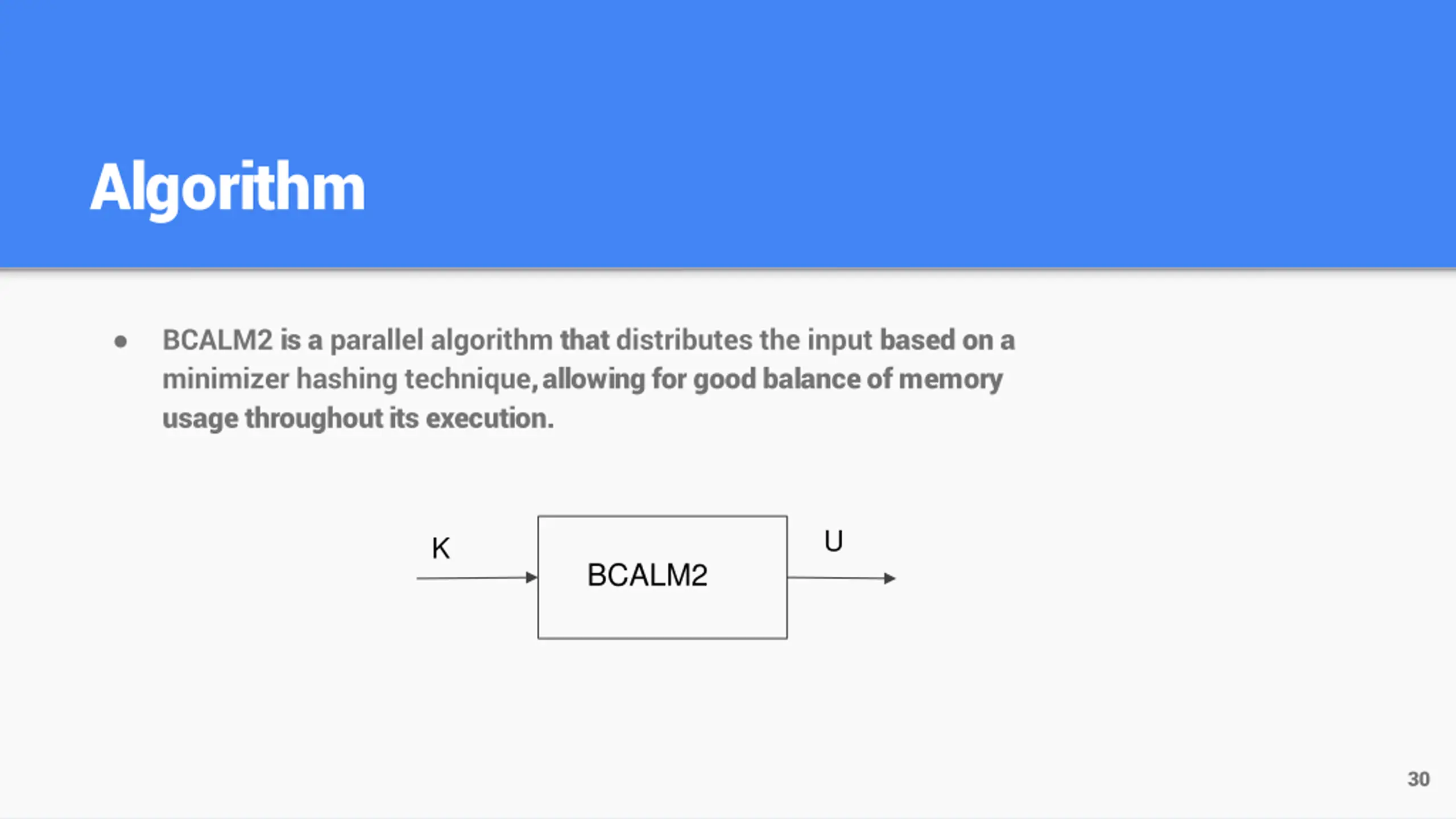 Algorithm

● BCALM2 is a parallel algorithm that distributes the input based on a minimizer hashing technique, allowing for good balance of memory usage throughout its execution.

K

BCALM2

U

30